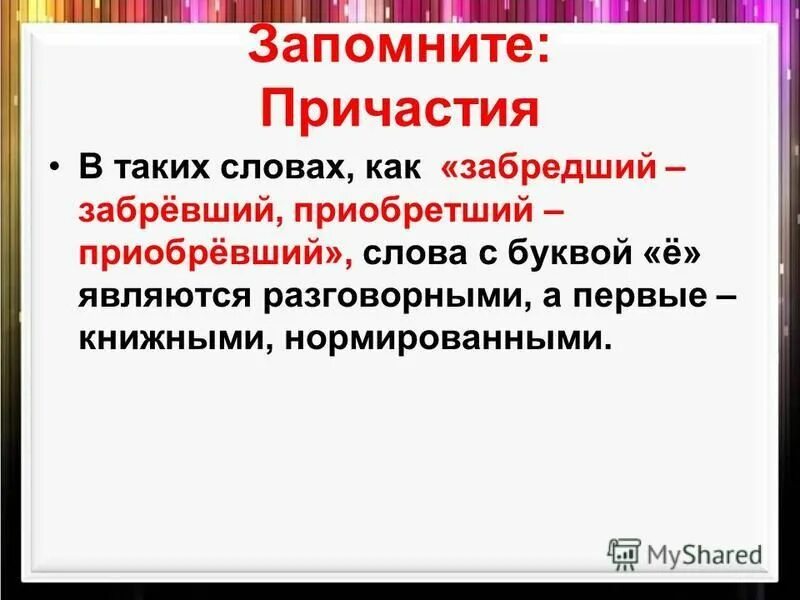 Запомните:
Причастия

• В таких словах, как «забредший – забрёвший, приобретший – приобрёвший», слова с буквой «ё» являются разговорными, а первые – книжными, нормированными.

MyShared